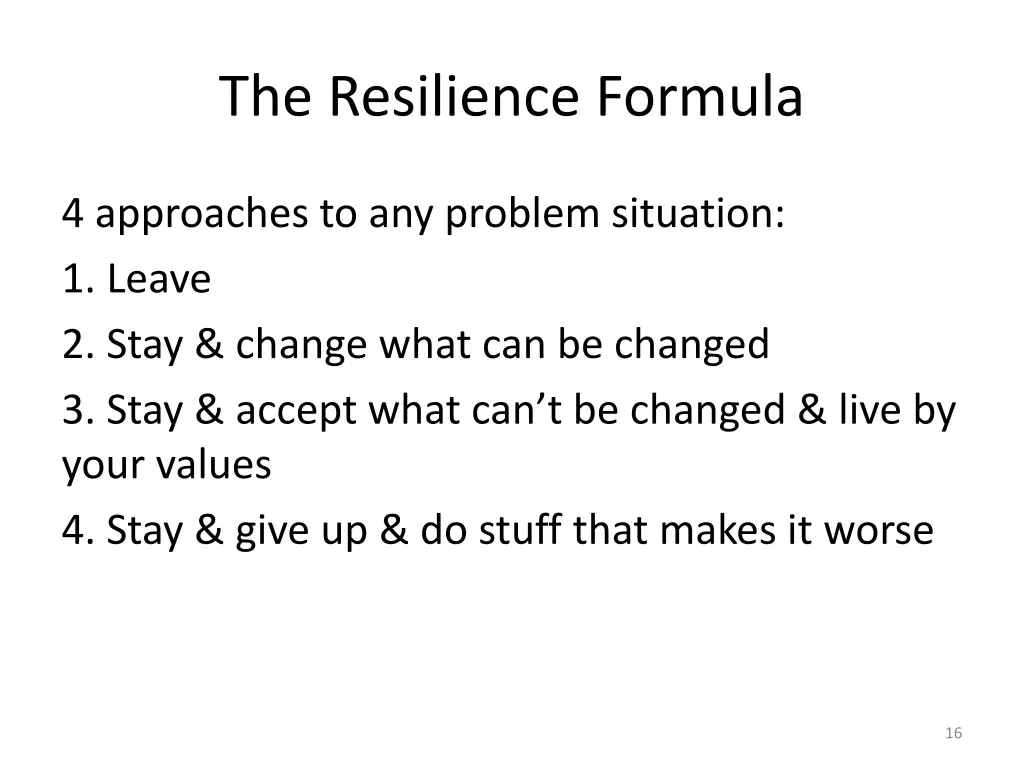 The Resilience Formula

4 approaches to any problem situation:
1. Leave
2. Stay & change what can be changed
3. Stay & accept what can’t be changed & live by your values
4. Stay & give up & do stuff that makes it worse

16